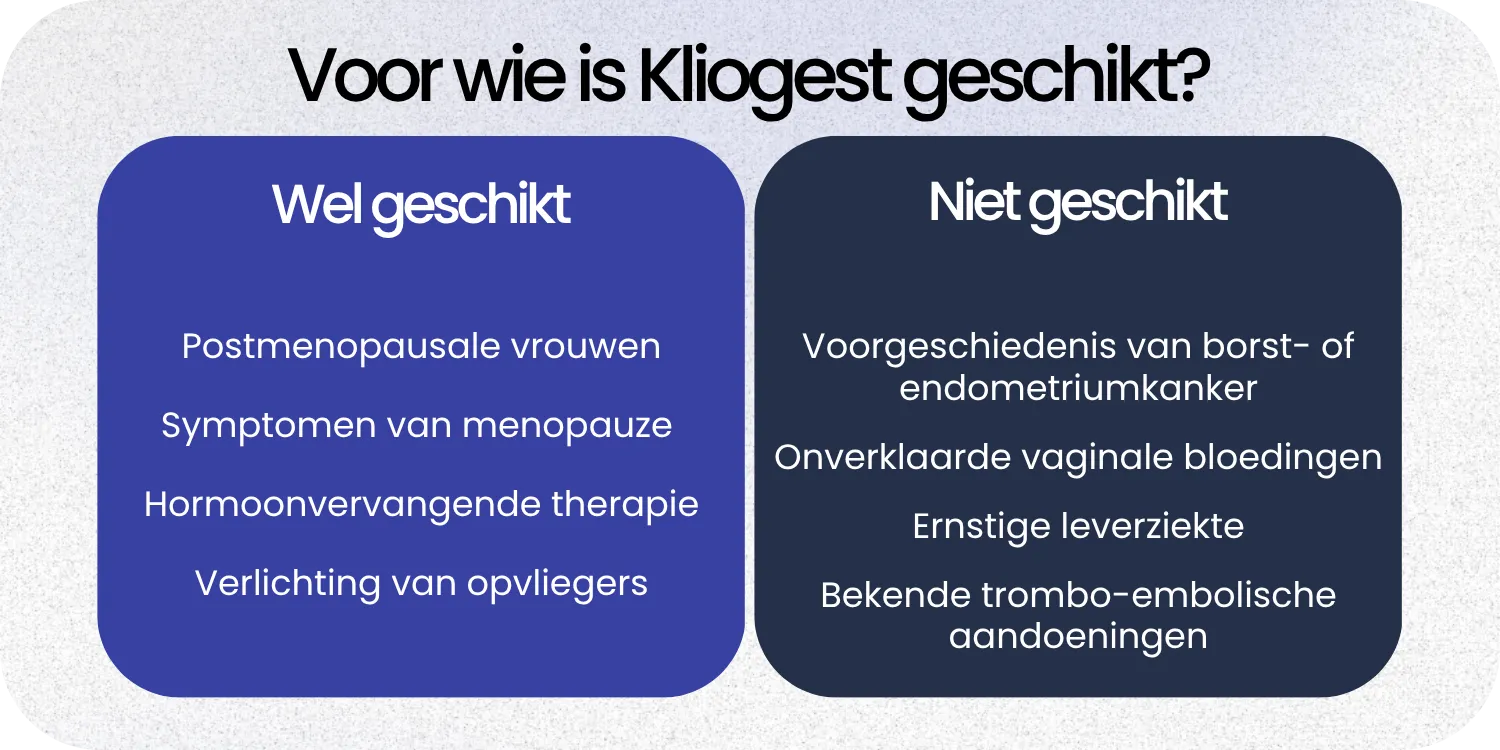 Voor wie is Kliogest geschikt?

Wel geschikt

Postmenopausale vrouwen

Symptomen van menopauze

Hormoonvervangende therapie

Verlichting van opvliegers

Niet geschikt

Voorgeschiedenis van borst- of endometriumkanker

Onverklaarde vaginale bloedingen

Ernstige leverziekte

Bekende trombo-embolische aandoeningen